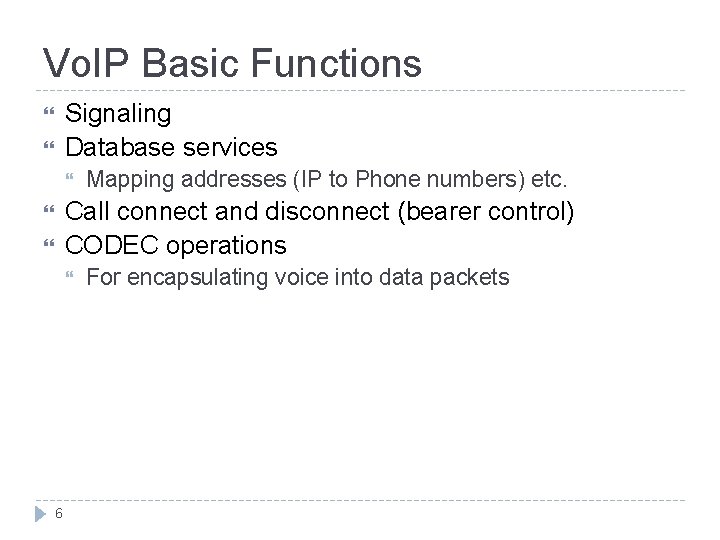 VoIP Basic Functions

Signaling
Database services
Mapping addresses (IP to Phone numbers) etc.
Call connect and disconnect (bearer control)
CODEC operations
For encapsulating voice into data packets

6